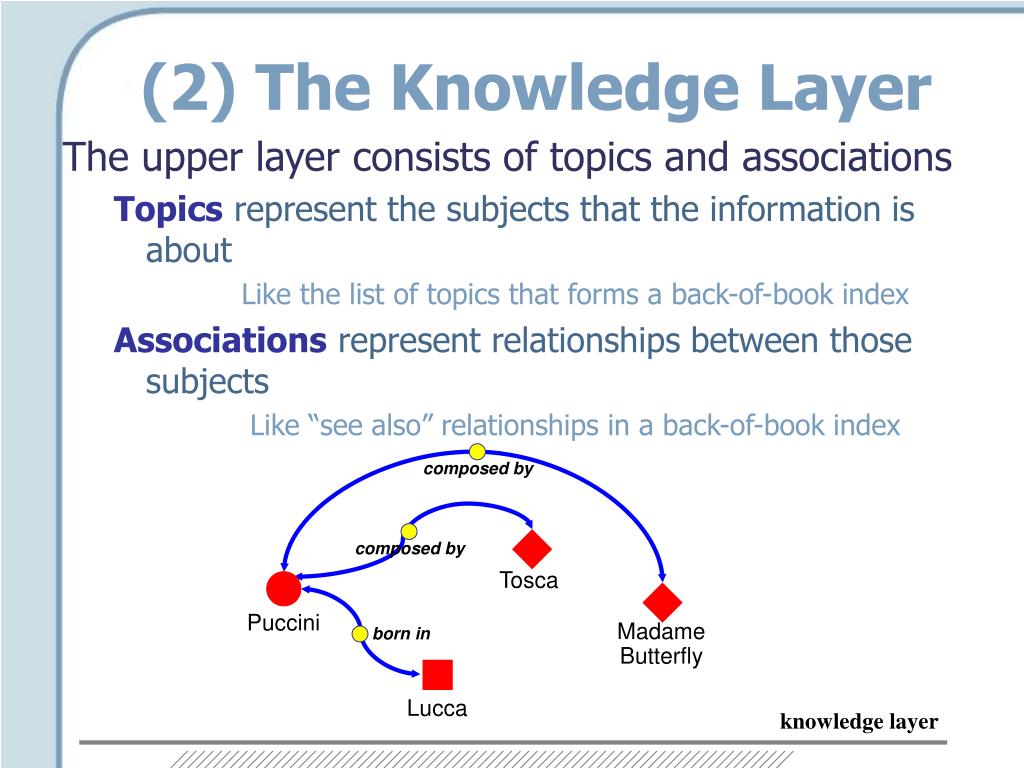 (2) The Knowledge Layer

The upper layer consists of topics and associations

Topics represent the subjects that the information is about

Like the list of topics that forms a back-of-book index

Associations represent relationships between those subjects

Like “see also” relationships in a back-of-book index

composed by

composed by

Tosca

Puccini

born in

Madame Butterfly

Lucca

knowledge layer